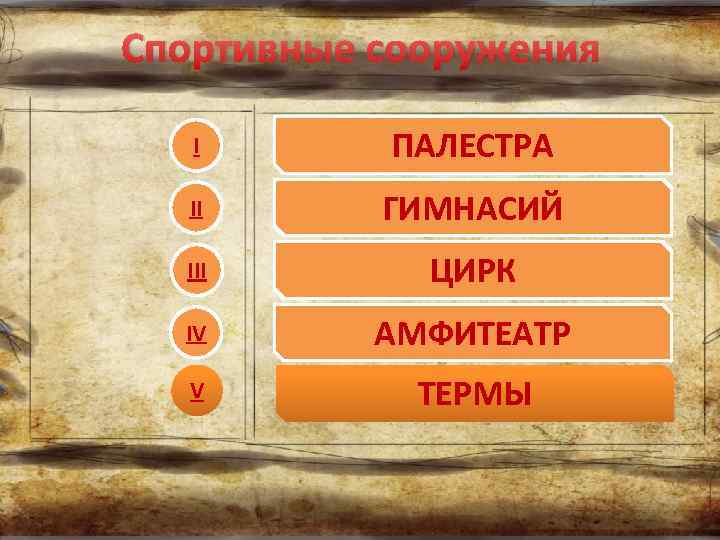 Спортивные сооружения

I
ПАЛЕСТРА

II
ГИМНАСИЙ

III
ЦИРК

IV
АМФИТЕАТР

V
ТЕРМЫ